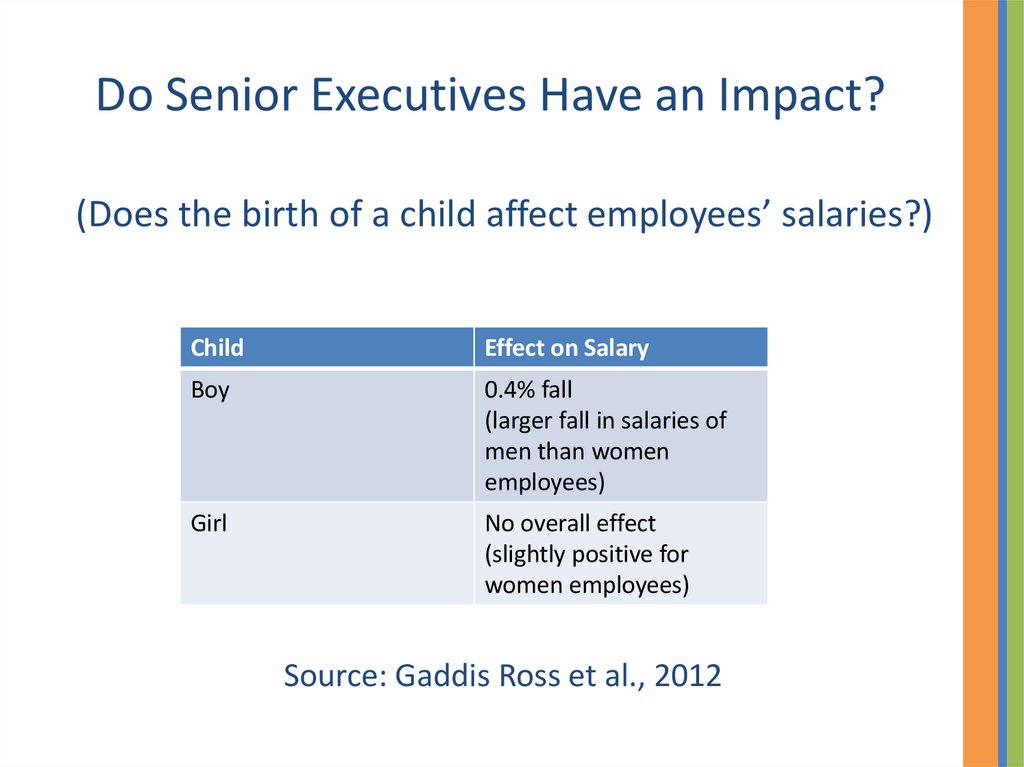 Do Senior Executives Have an Impact?

(Does the birth of a child affect employees’ salaries?)

| Child | Effect on Salary |
|---|---|
| Boy | 0.4% fall (larger fall in salaries of men than women employees) |
| Girl | No overall effect (slightly positive for women employees) |

Source: Gaddis Ross et al., 2012